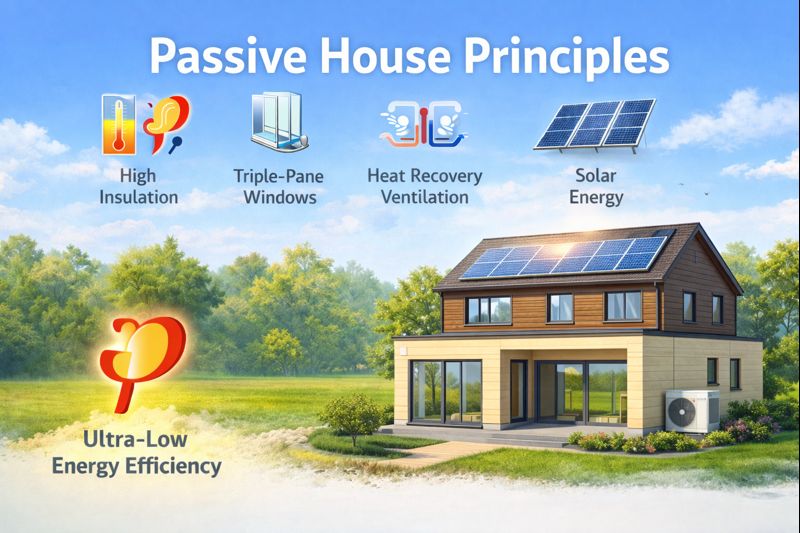 Passive House Principles

High Insulation

Triple-Pane Windows

Heat Recovery Ventilation

Solar Energy

Ultra-Low Energy Efficiency